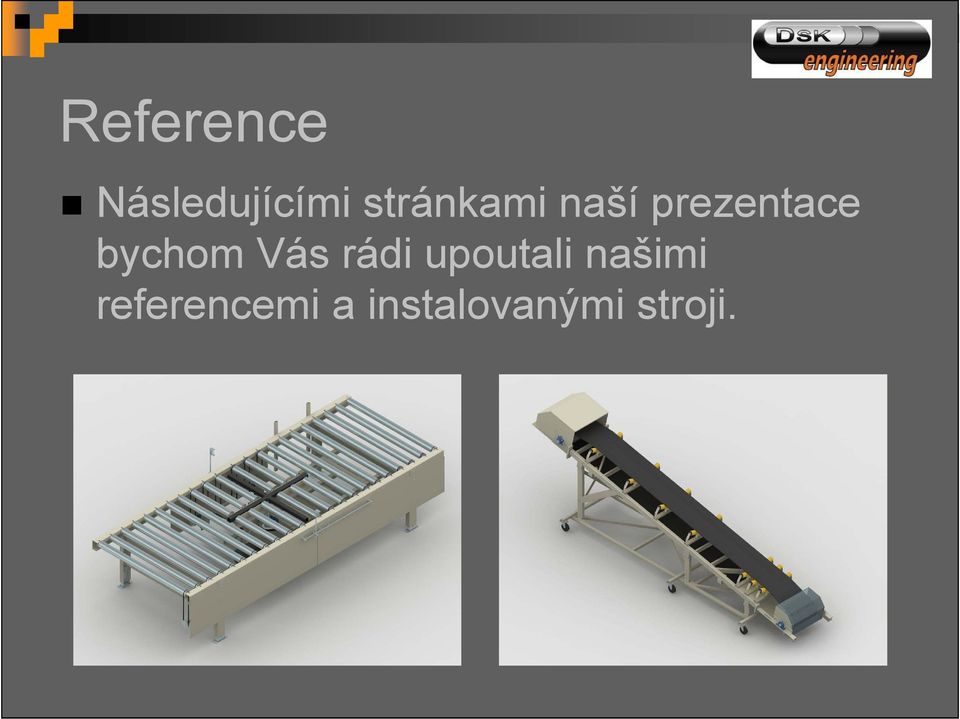 DSK
engineering

Reference

Následujícími stránkami naší prezentace bychom Vás rádi upoutali našimi referencemi a instalovanými stroji.